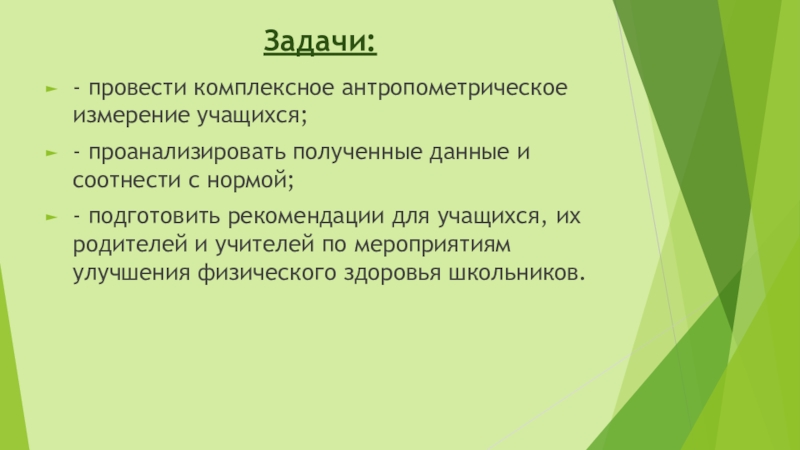 Задачи:

- провести комплексное антропометрическое измерение учащихся;

- проанализировать полученные данные и соотнести с нормой;

- подготовить рекомендации для учащихся, их родителей и учителей по мероприятиям улучшения физического здоровья школьников.